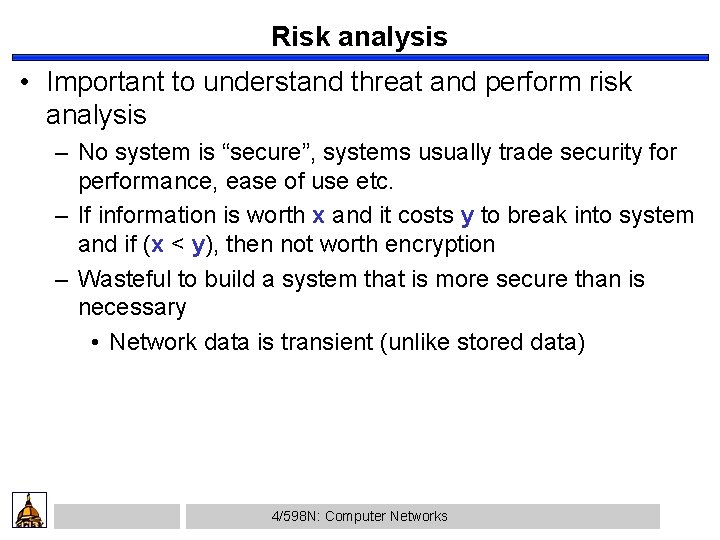 Risk analysis

• Important to understand threat and perform risk analysis

– No system is “secure”, systems usually trade security for performance, ease of use etc.

– If information is worth x and it costs y to break into system and if (x < y), then not worth encryption

– Wasteful to build a system that is more secure than is necessary

• Network data is transient (unlike stored data)

4/598N: Computer Networks